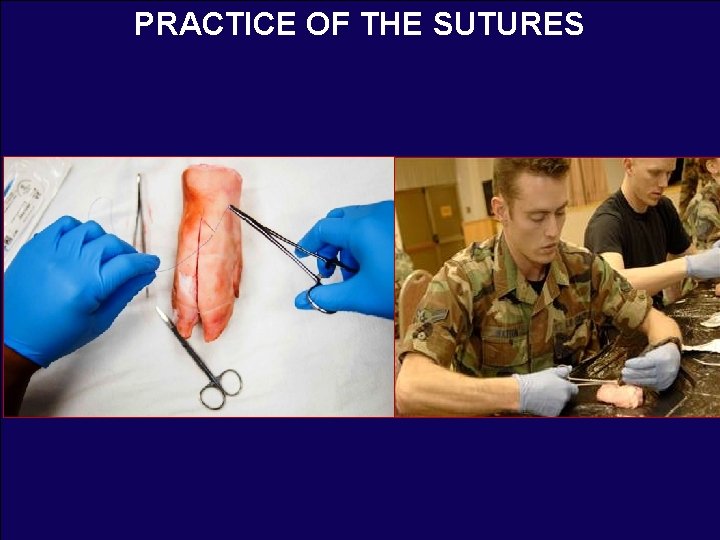 PRACTICE OF THE SUTURES